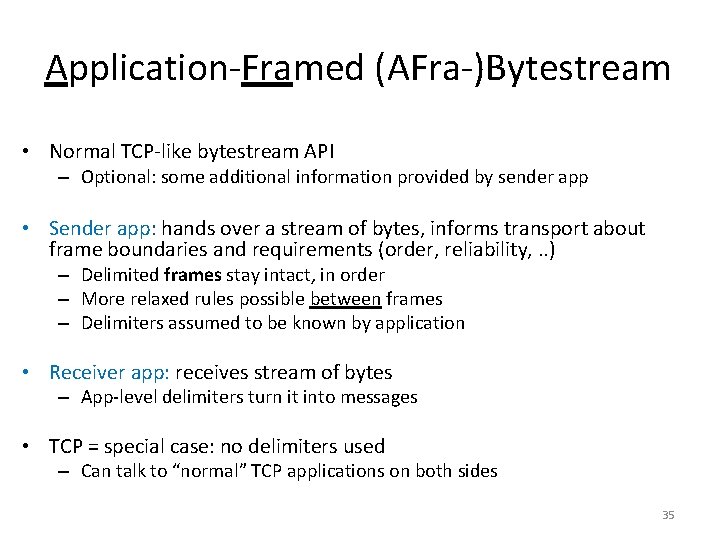 Application-Framed (AFra-)Bytestream

• Normal TCP-like bytestream API
– Optional: some additional information provided by sender app

• Sender app: hands over a stream of bytes, informs transport about frame boundaries and requirements (order, reliability, ..)
– Delimited frames stay intact, in order
– More relaxed rules possible between frames
– Delimiters assumed to be known by application

• Receiver app: receives stream of bytes
– App-level delimiters turn it into messages

• TCP = special case: no delimiters used
– Can talk to “normal” TCP applications on both sides

35